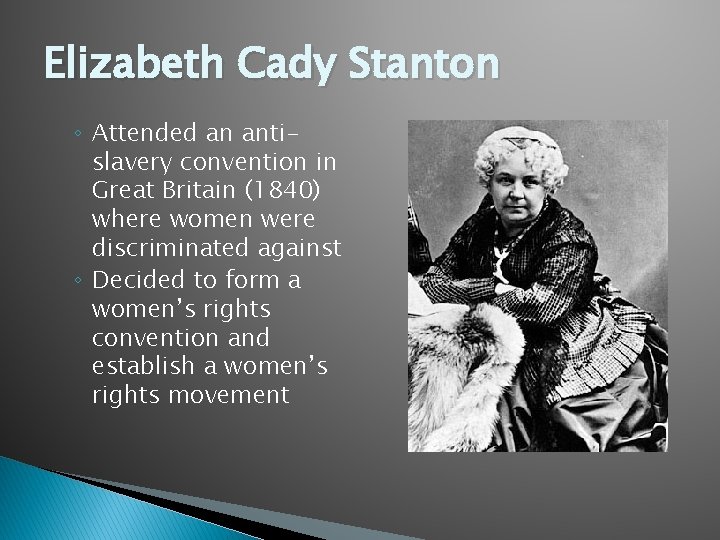 Elizabeth Cady Stanton

◦ Attended an anti-slavery convention in Great Britain (1840) where women were discriminated against
◦ Decided to form a women's rights convention and establish a women's rights movement